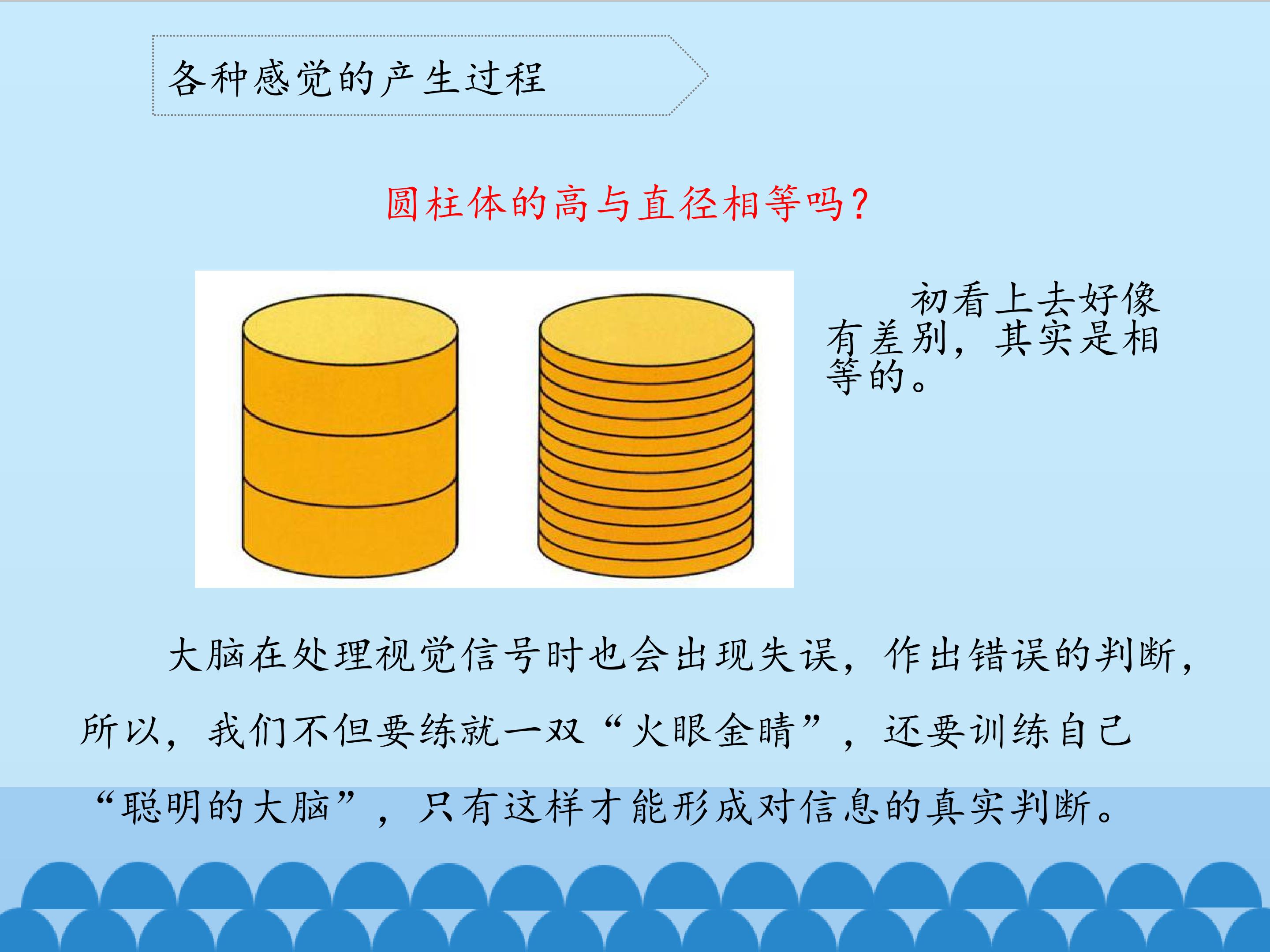 各种感觉的产生过程

圆柱体的高与直径相等吗？

初看上去好像有差别，其实是相等的。

大脑在处理视觉信号时也会出现失误，作出错误的判断，所以，我们不但要练就一双“火眼金睛”，还要训练自己“聪明的大脑”，只有这样才能形成对信息的真实判断。